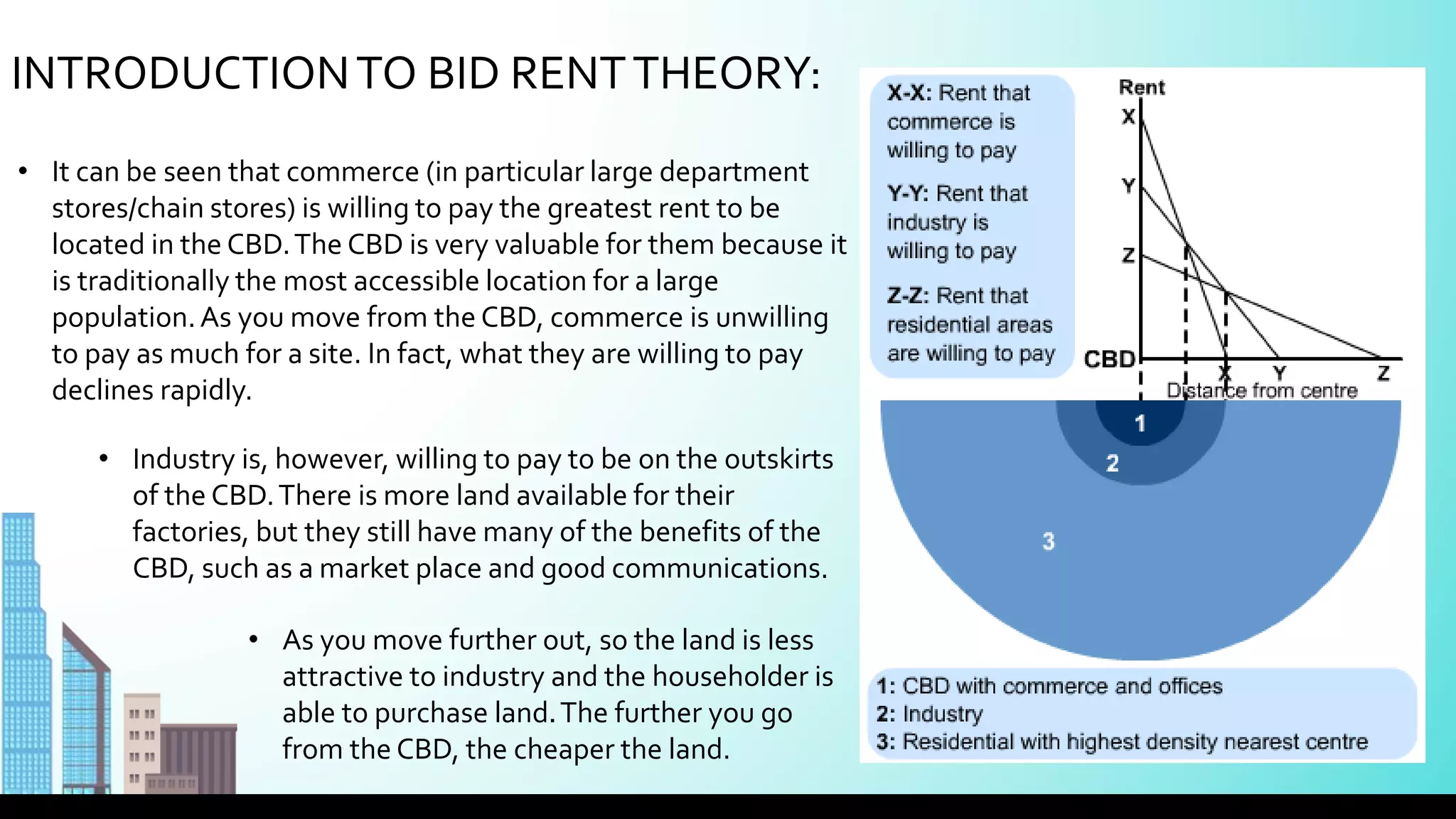 INTRODUCTION TO BID RENT THEORY:

• It can be seen that commerce (in particular large department stores/chain stores) is willing to pay the greatest rent to be located in the CBD. The CBD is very valuable for them because it is traditionally the most accessible location for a large population. As you move from the CBD, commerce is unwilling to pay as much for a site. In fact, what they are willing to pay declines rapidly.

• Industry is, however, willing to pay to be on the outskirts of the CBD. There is more land available for their factories, but they still have many of the benefits of the CBD, such as a market place and good communications.

• As you move further out, so the land is less attractive to industry and the householder is able to purchase land. The further you go from the CBD, the cheaper the land.

X-X: Rent that commerce is willing to pay

Y-Y: Rent that industry is willing to pay

Z-Z: Rent that residential areas are willing to pay

Rent

X

Y

Z

CBD

X

Y

Z

Distance from centre

1

2

3

1: CBD with commerce and offices
2: Industry
3: Residential with highest density nearest centre